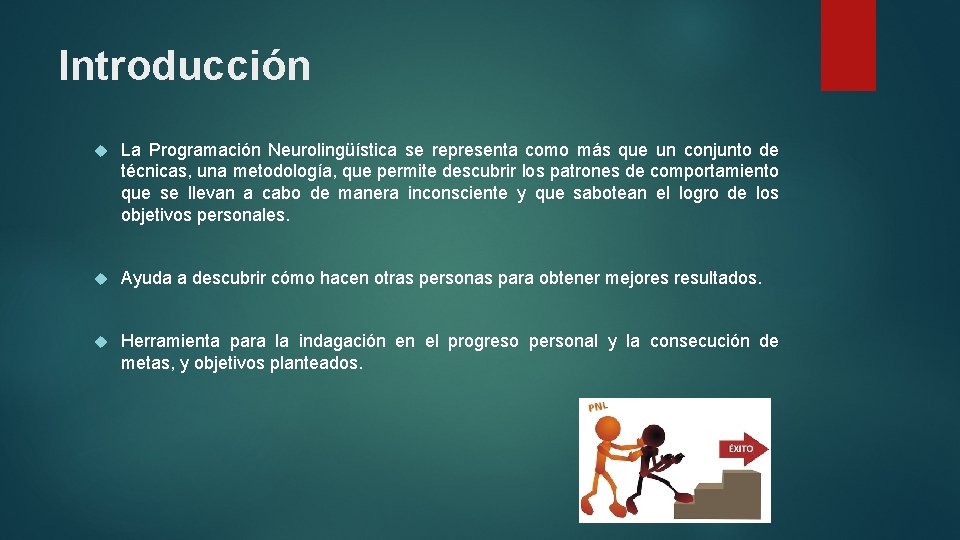 Introducción

La Programación Neurolingüística se representa como más que un conjunto de técnicas, una metodología, que permite descubrir los patrones de comportamiento que se llevan a cabo de manera inconsciente y que sabotean el logro de los objetivos personales.

Ayuda a descubrir cómo hacen otras personas para obtener mejores resultados.

Herramienta para la indagación en el progreso personal y la consecución de metas, y objetivos planteados.

PNL

ÉXITO